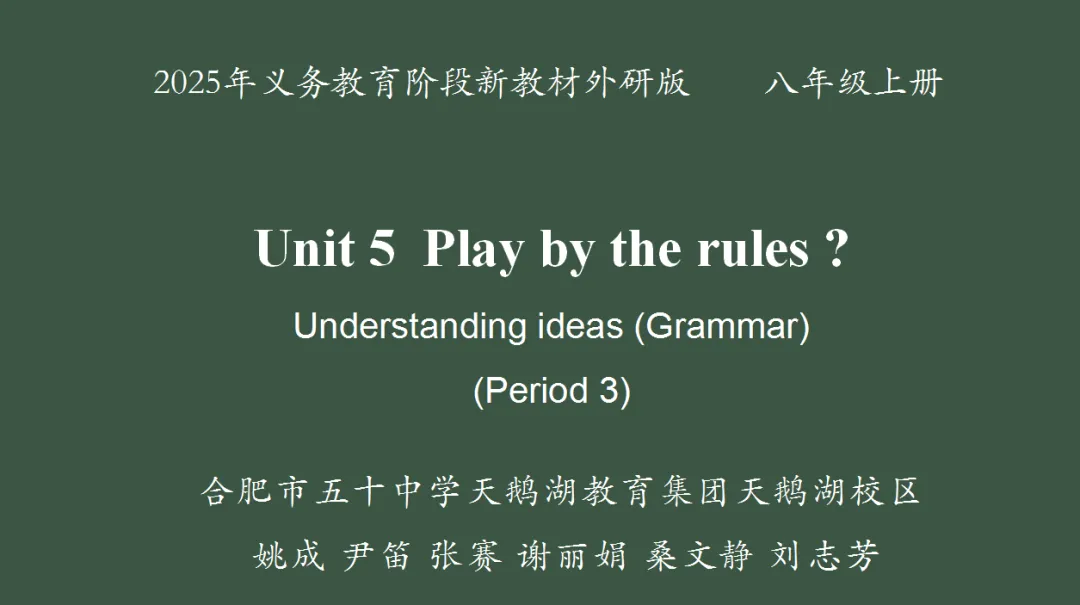 2025年义务教育阶段新教材外研版　　八年级上册

Unit 5 Play by the rules ?

Understanding ideas (Grammar)

(Period 3)

合肥市五十中学天鹅湖教育集团天鹅湖校区

姚成 尹笛 张赛 谢丽娟 桑文静 刘志芳